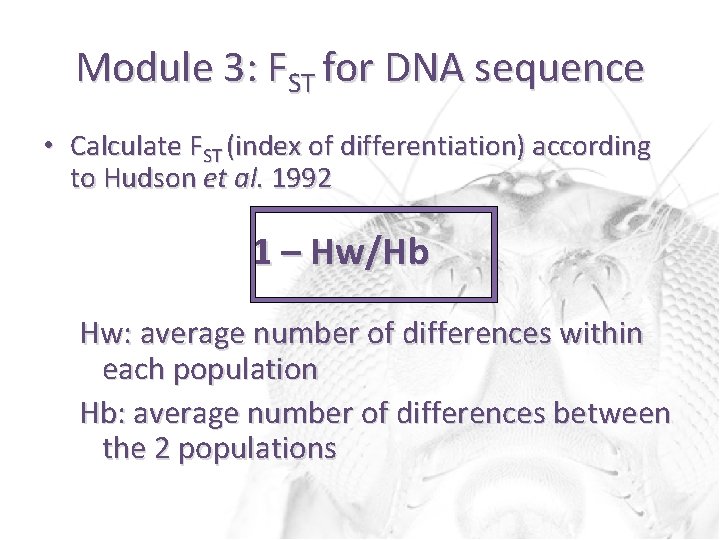 Module 3: $F_{ST}$ for DNA sequence

• Calculate $F_{ST}$ (index of differentiation) according to Hudson et al. 1992

1 – Hw/Hb

Hw: average number of differences within each population

Hb: average number of differences between the 2 populations